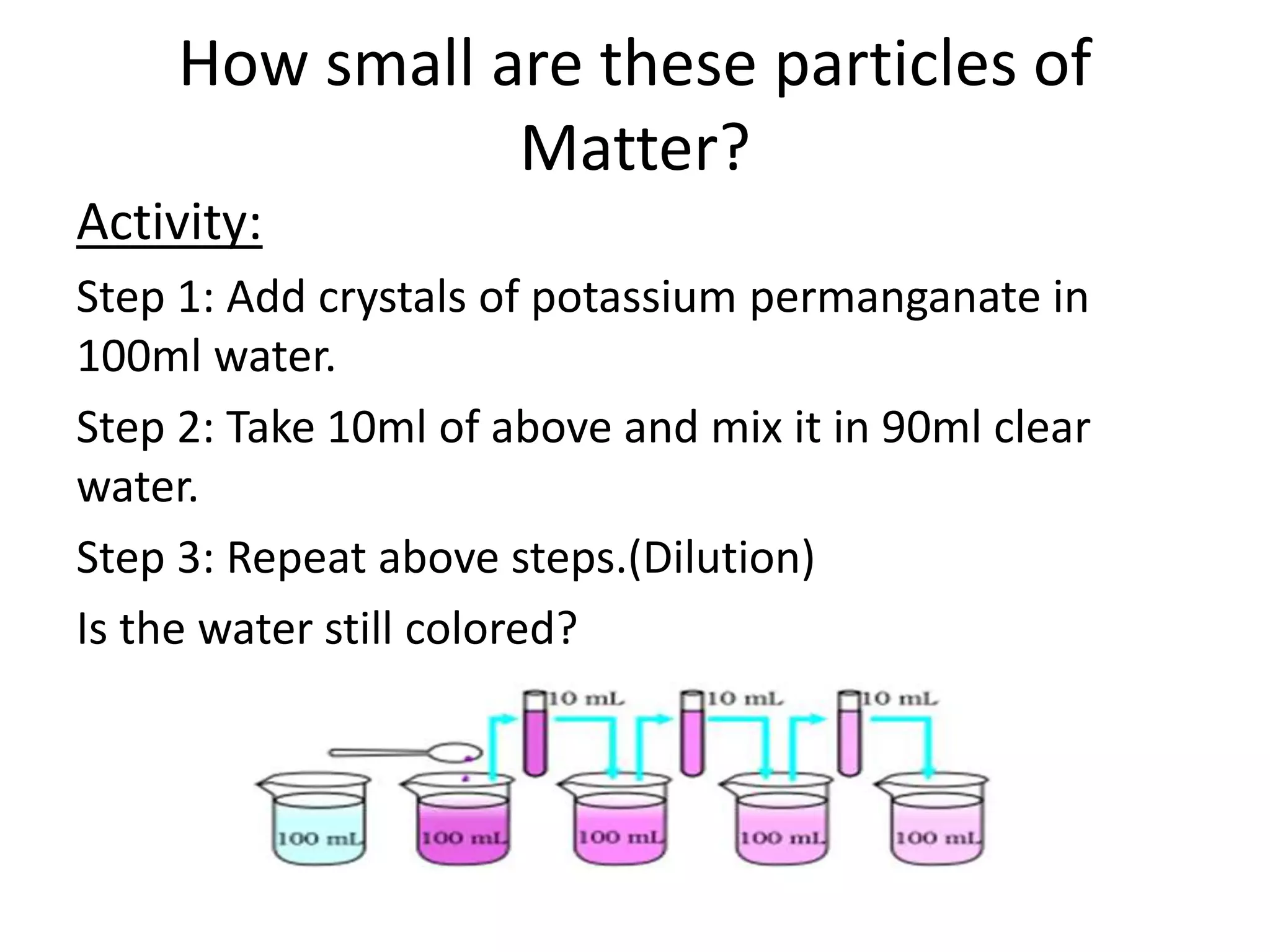 How small are these particles of Matter?

Activity:

Step 1: Add crystals of potassium permanganate in 100ml water.

Step 2: Take 10ml of above and mix it in 90ml clear water.

Step 3: Repeat above steps.(Dilution)

Is the water still colored?

10 mL
10 mL
10 mL
100 mL
100 mL
100 mL
100 mL
100 mL